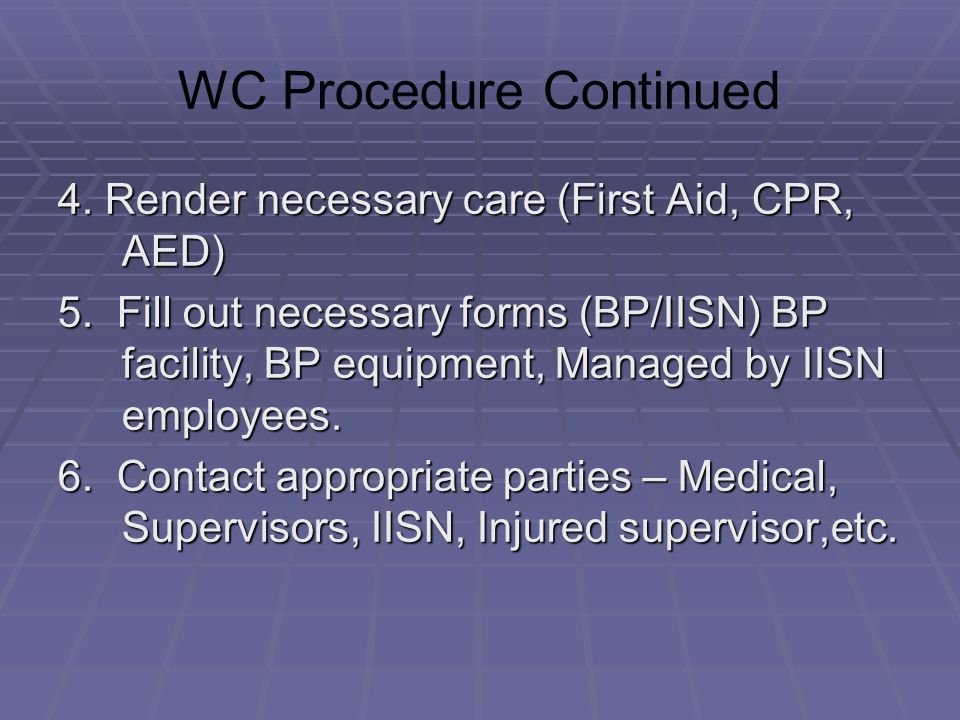 WC Procedure Continued

4. Render necessary care (First Aid, CPR, AED)

5. Fill out necessary forms (BP/IISN) BP facility, BP equipment, Managed by IISN employees.

6. Contact appropriate parties – Medical, Supervisors, IISN, Injured supervisor,etc.